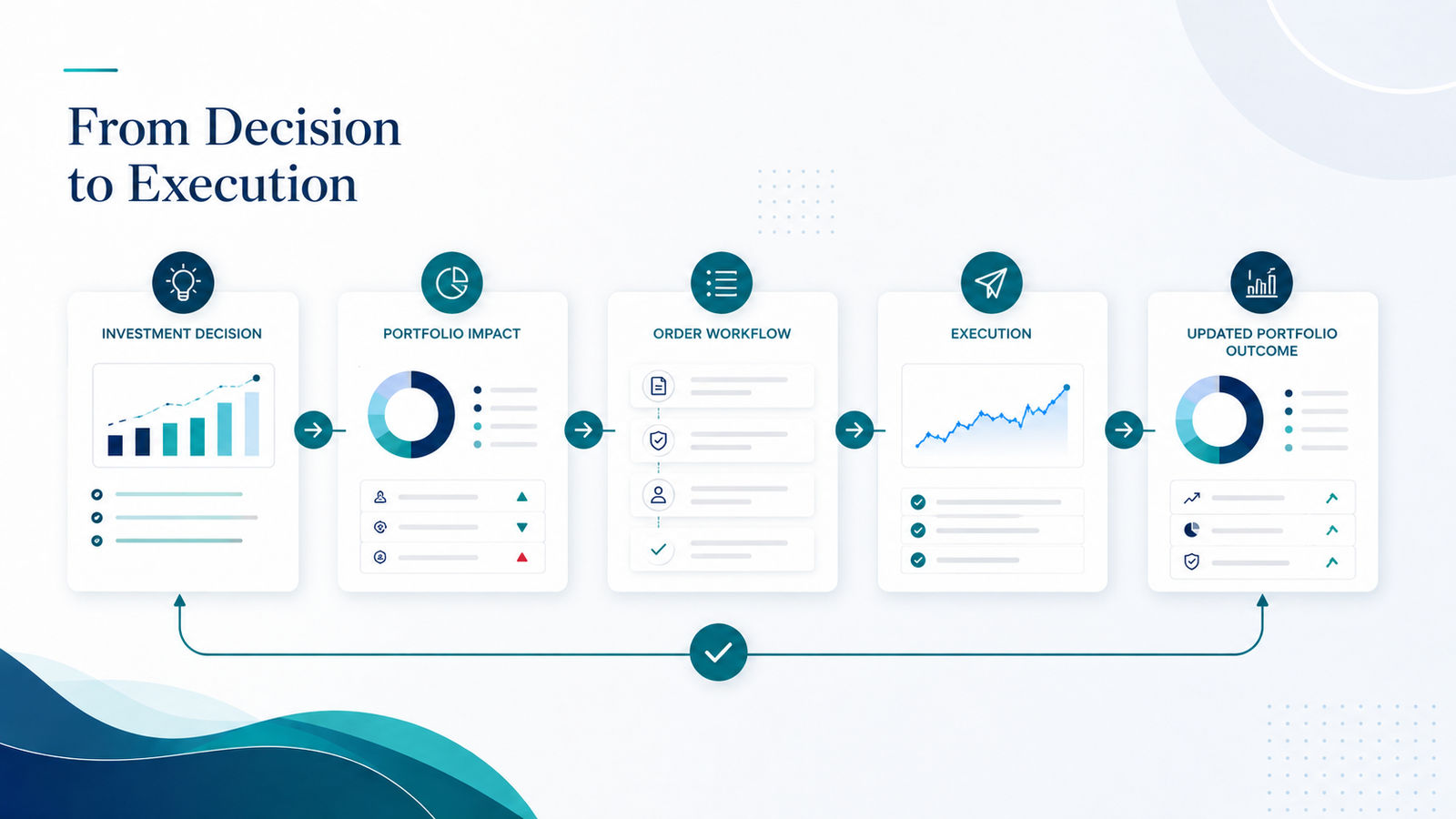 From Decision to Execution

INVESTMENT DECISION

PORTFOLIO IMPACT

ORDER WORKFLOW

EXECUTION

UPDATED PORTFOLIO OUTCOME